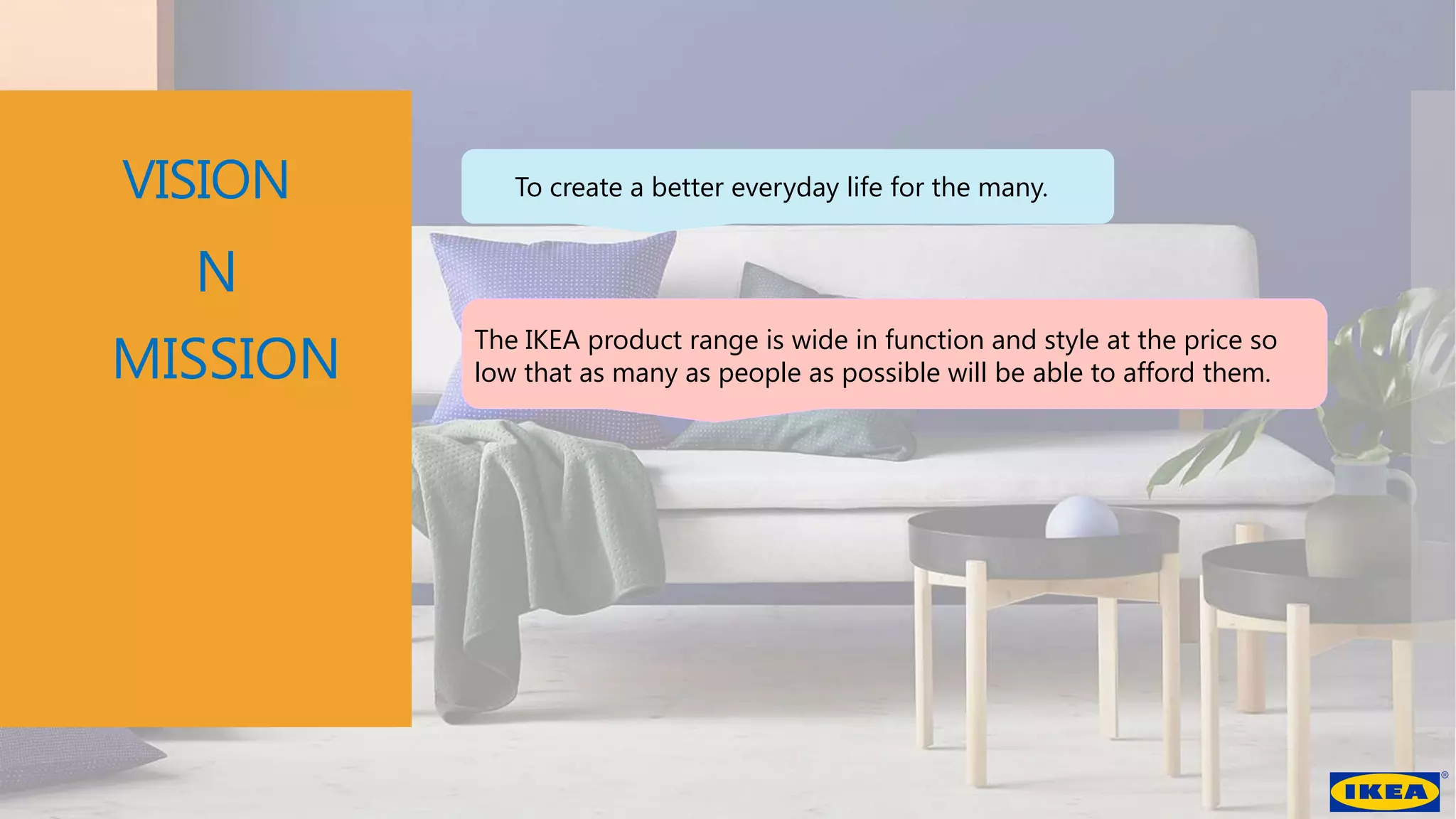 VISION
N
MISSION

To create a better everyday life for the many.

The IKEA product range is wide in function and style at the price so low that as many as people as possible will be able to afford them.

IKEA®